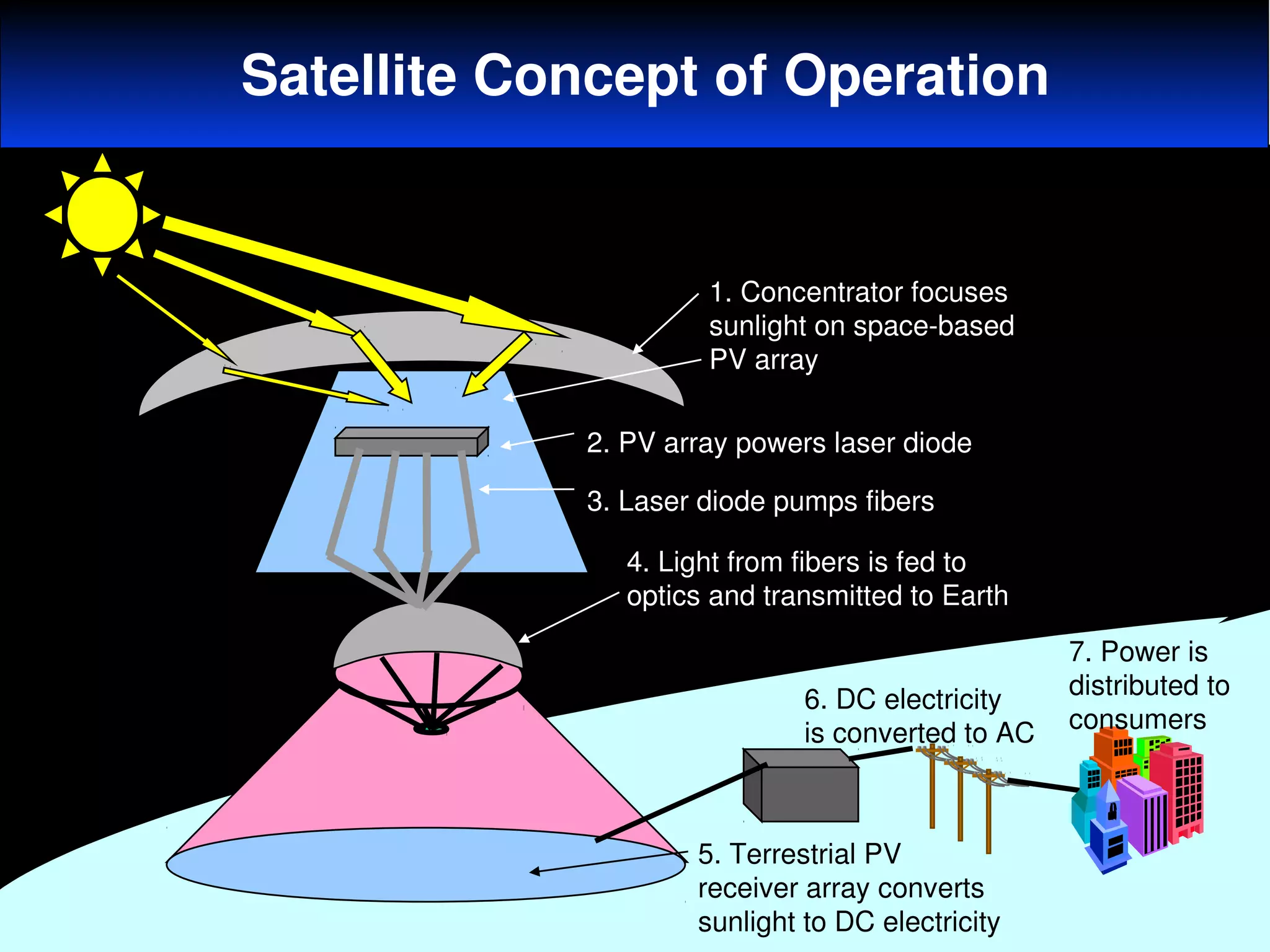 Satellite Concept of Operation

1. Concentrator focuses sunlight on space-based PV array

2. PV array powers laser diode

3. Laser diode pumps fibers

4. Light from fibers is fed to optics and transmitted to Earth

7. Power is distributed to consumers

6. DC electricity is converted to AC

5. Terrestrial PV receiver array converts sunlight to DC electricity